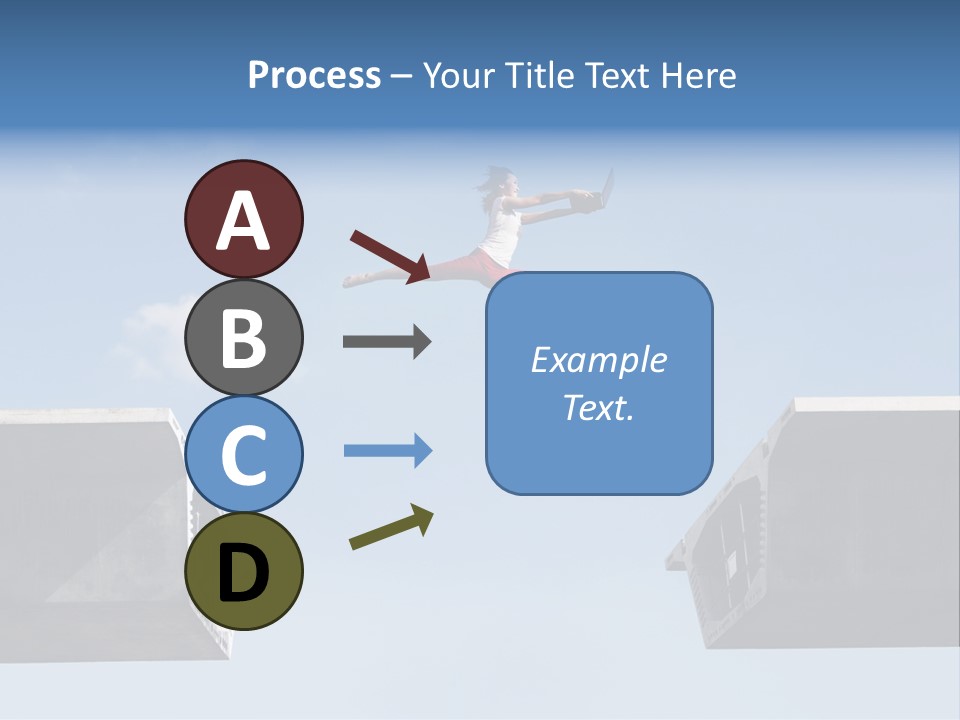 Process – Your Title Text Here

A

B

C

D

Example Text.